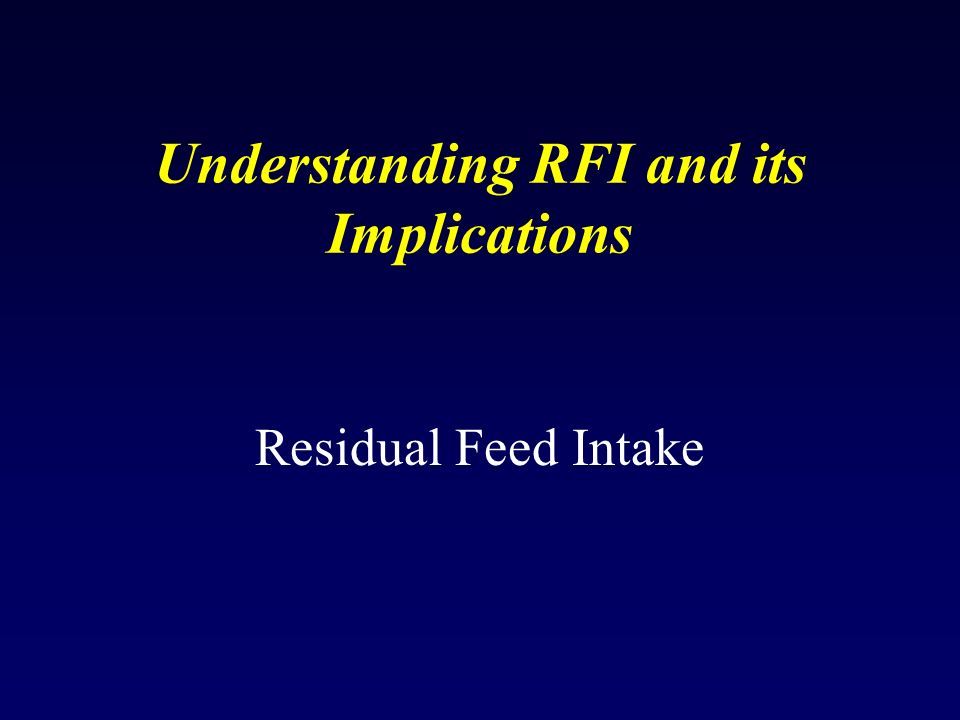 Understanding RFI and its Implications

Residual Feed Intake